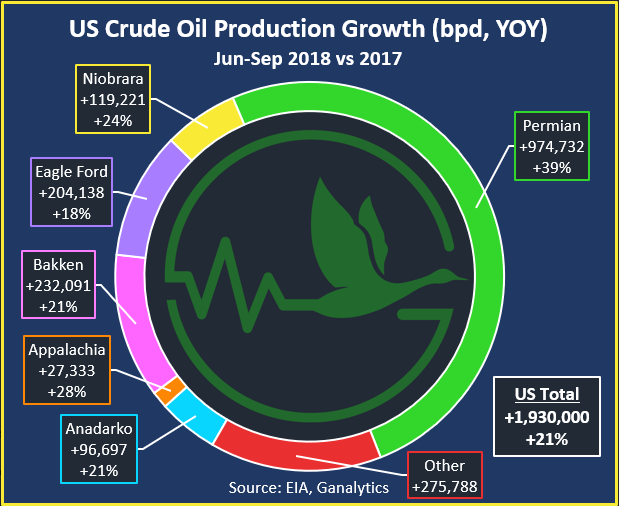 US Crude Oil Production Growth (bpd, YOY)
Jun-Sep 2018 vs 2017

Niobrara
+119,221
+24%

Eagle Ford
+204,138
+18%

Bakken
+232,091
+21%

Appalachia
+27,333
+28%

Anadarko
+96,697
+21%

Permian
+974,732
+39%

US Total
+1,930,000
+21%

Other
+275,788

Source: EIA, Ganalytics